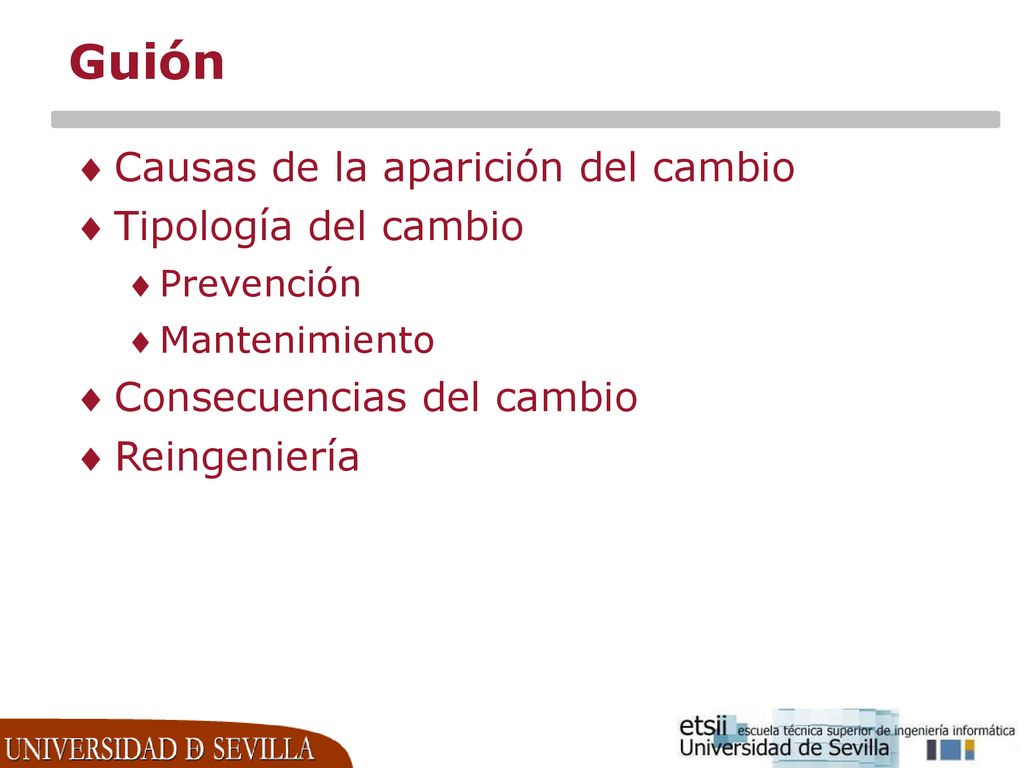 Guión

♦ Causas de la aparición del cambio
♦ Tipología del cambio
♦ Prevención
♦ Mantenimiento
♦ Consecuencias del cambio
♦ Reingeniería

UNIVERSIDAD D SEVILLA

etsii escuela técnica superior de ingeniería informática
Universidad de Sevilla